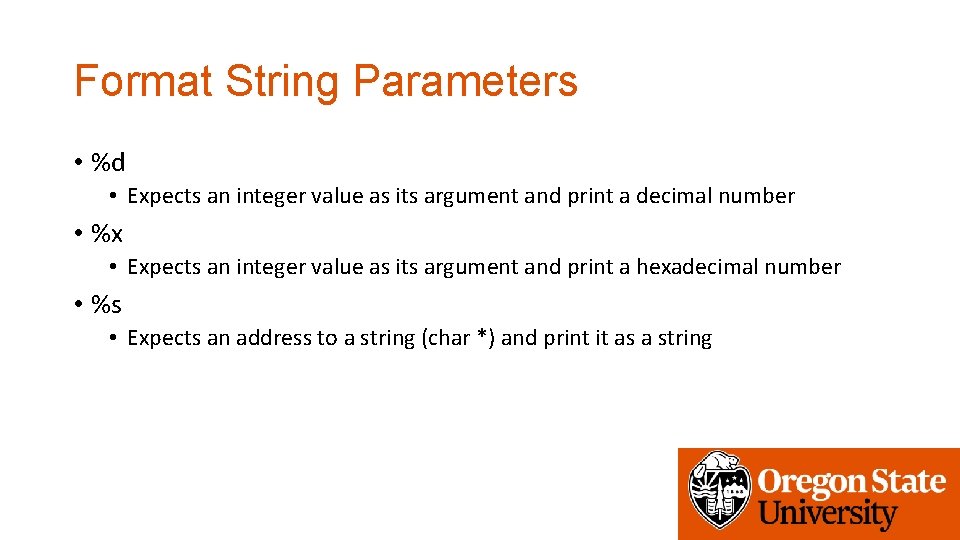 Format String Parameters

• %d
  • Expects an integer value as its argument and print a decimal number
• %x
  • Expects an integer value as its argument and print a hexadecimal number
• %s
  • Expects an address to a string (char *) and print it as a string

Oregon State University